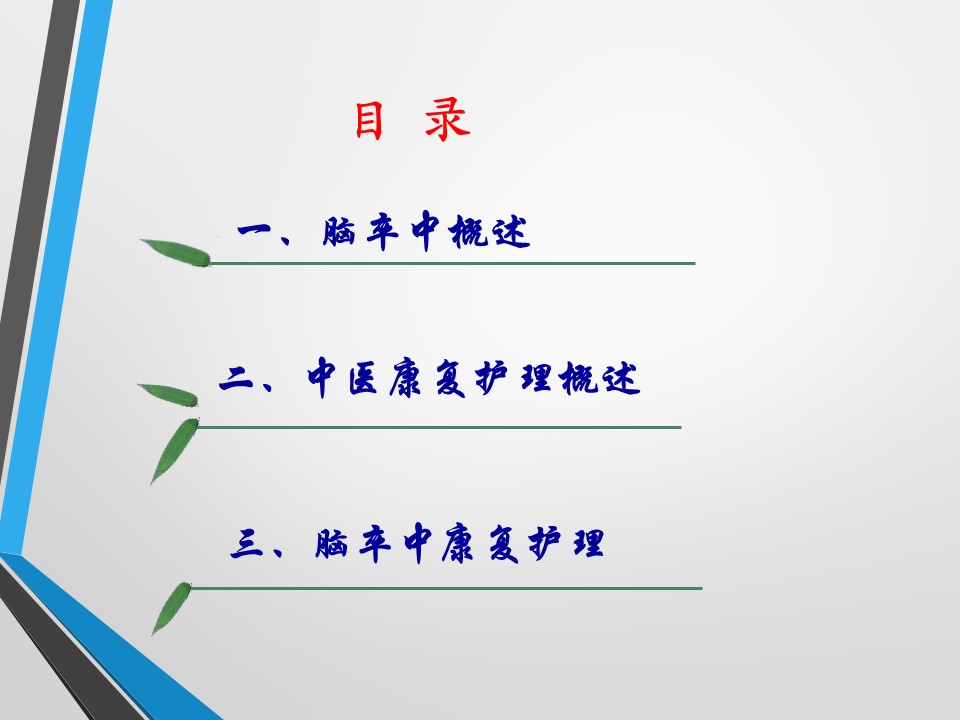 目 录

一、脑卒中概述

二、中医康复护理概述

三、脑卒中康复护理